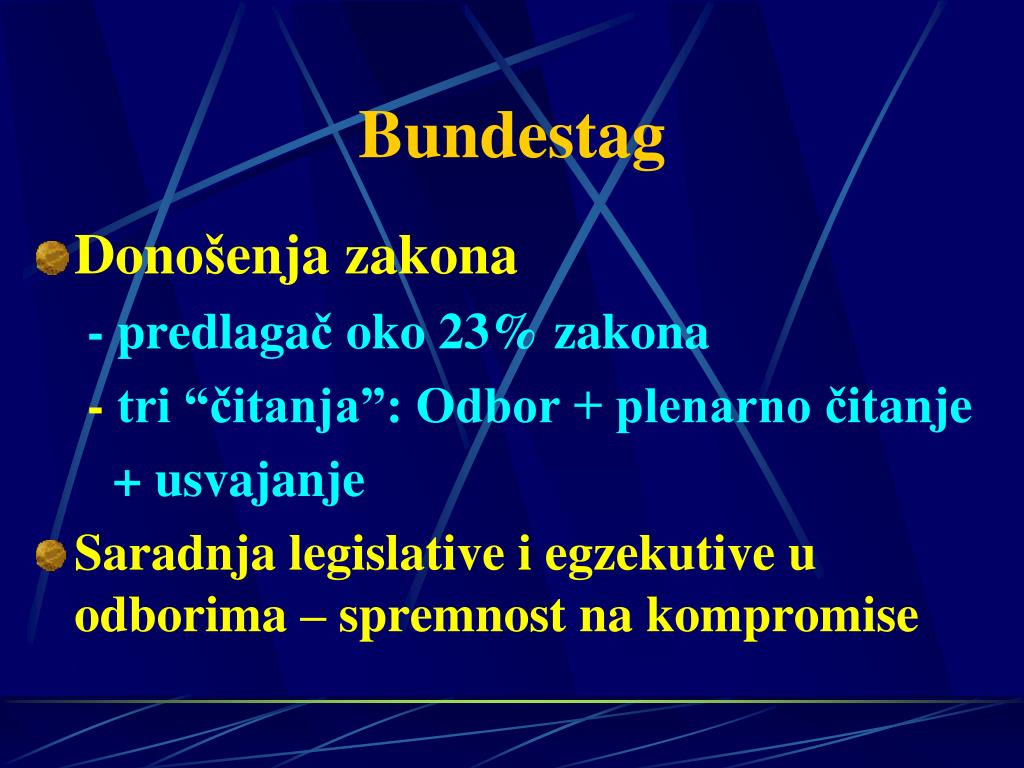 Bundestag

Donošenja zakona

- predlagač oko 23% zakona

- tri “čitanja”: Odbor + plenarno čitanje + usvajanje

Saradnja legislative i egzekutive u odborima – spremnost na kompromise